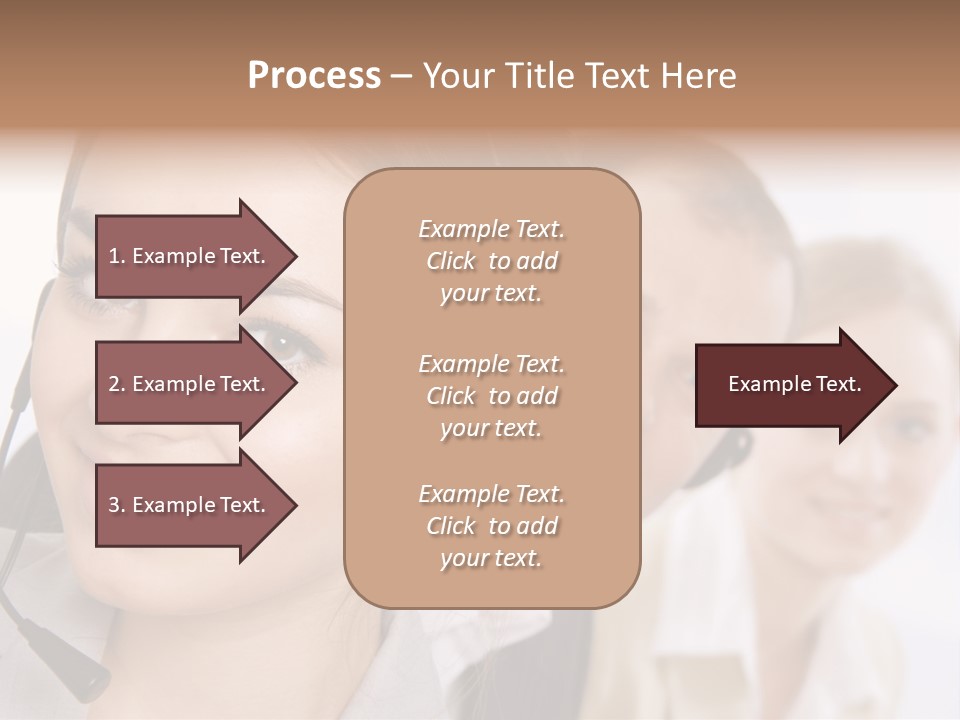 Process – Your Title Text Here

1. Example Text.

2. Example Text.

3. Example Text.

Example Text. Click to add your text.

Example Text. Click to add your text.

Example Text. Click to add your text.

Example Text.